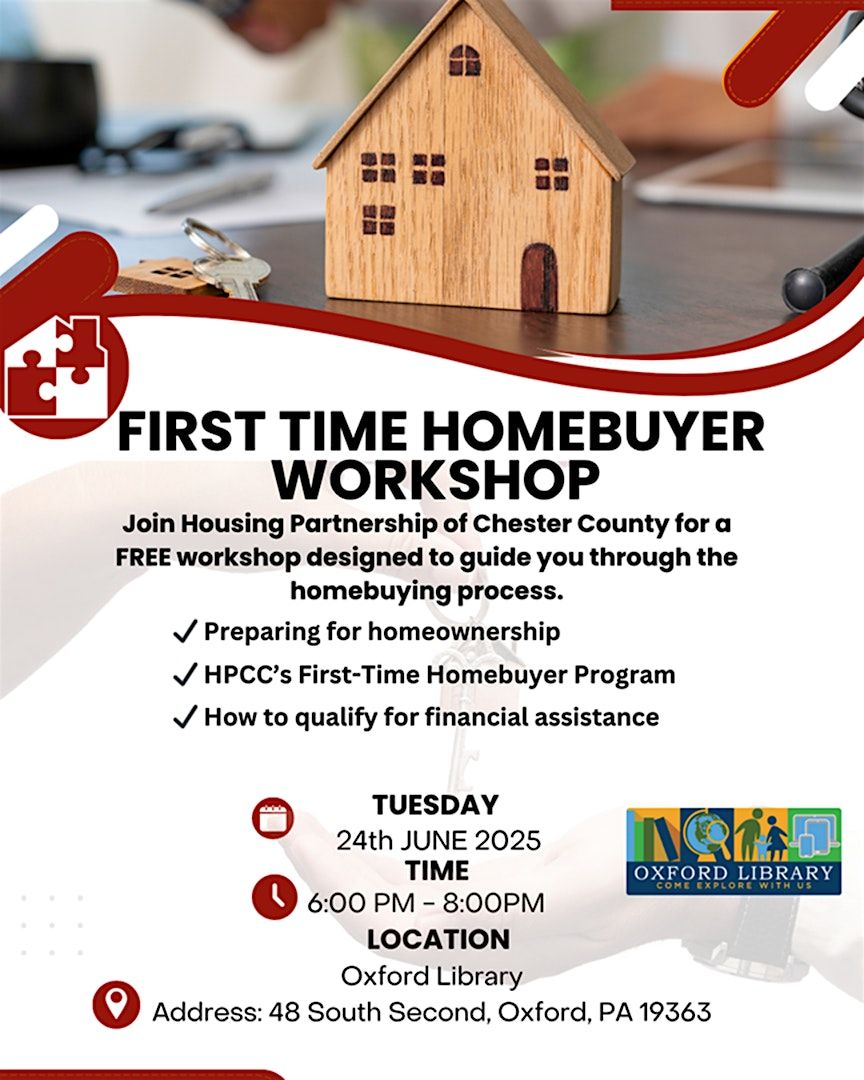 FIRST TIME HOMEBUYER WORKSHOP

Join Housing Partnership of Chester County for a FREE workshop designed to guide you through the homebuying process.

✓ Preparing for homeownership
✓ HPCC's First-Time Homebuyer Program
✓ How to qualify for financial assistance

TUESDAY
24th JUNE 2025
TIME
6:00 PM - 8:00PM
LOCATION
Oxford Library
Address: 48 South Second, Oxford, PA 19363

OXFORD LIBRARY
COME EXPLORE WITH US